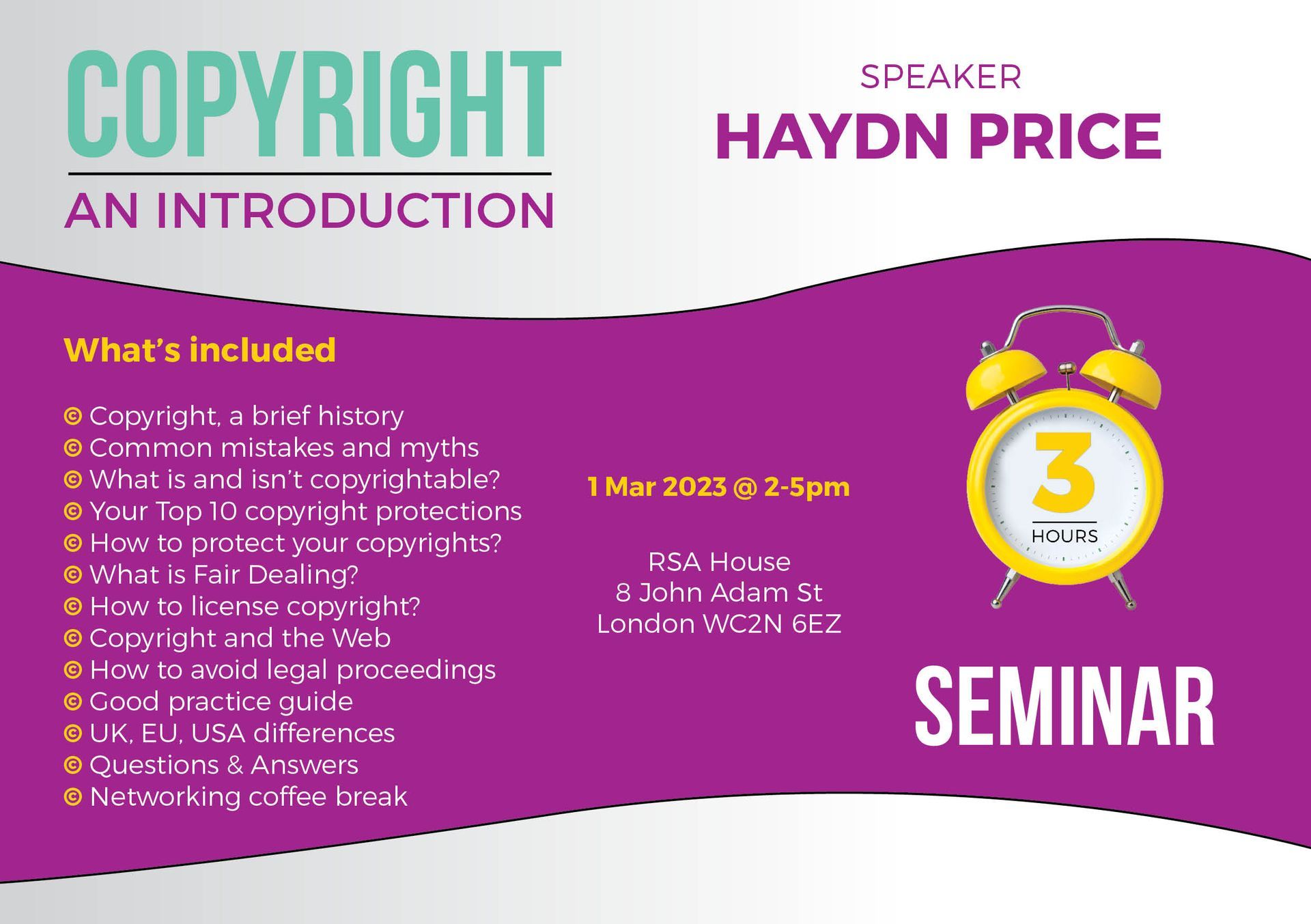 COPYRIGHT

AN INTRODUCTION

SPEAKER
HAYDN PRICE

What's included

© Copyright, a brief history
© Common mistakes and myths
© What is and isn't copyrightable?
© Your Top 10 copyright protections
© How to protect your copyrights?
© What is Fair Dealing?
© How to license copyright?
© Copyright and the Web
© How to avoid legal proceedings
© Good practice guide
© UK, EU, USA differences
© Questions & Answers
© Networking coffee break

1 Mar 2023 @ 2-5pm

RSA House
8 John Adam St
London WC2N 6EZ

3
HOURS

SEMINAR